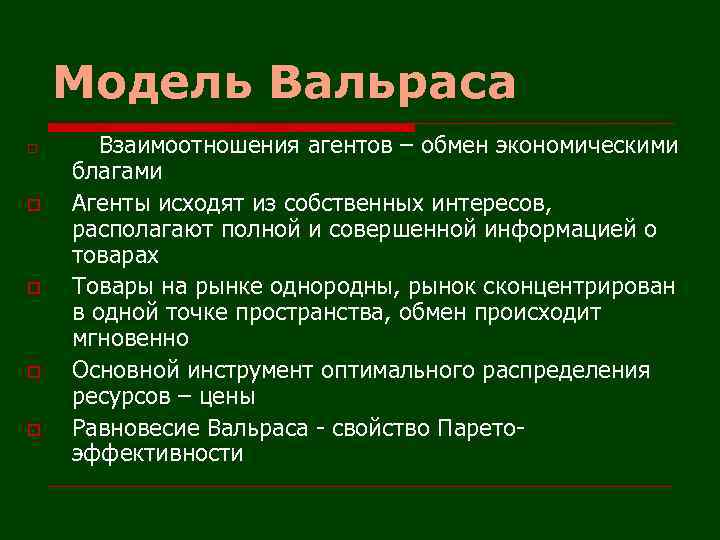 Модель Вальраса

Взаимоотношения агентов – обмен экономическими благами

Агенты исходят из собственных интересов, располагают полной и совершенной информацией о товарах

Товары на рынке однородны, рынок сконцентрирован в одной точке пространства, обмен происходит мгновенно

Основной инструмент оптимального распределения ресурсов – цены

Равновесие Вальраса - свойство Парето-эффективности